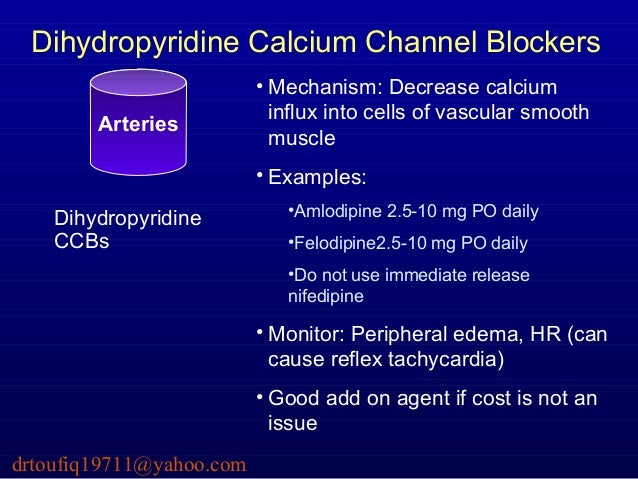 Dihydropyridine Calcium Channel Blockers

Arteries

Dihydropyridine CCBs

• Mechanism: Decrease calcium influx into cells of vascular smooth muscle

• Examples:

•Amlodipine 2.5-10 mg PO daily

•Felodipine2.5-10 mg PO daily

•Do not use immediate release nifedipine

• Monitor: Peripheral edema, HR (can cause reflex tachycardia)

• Good add on agent if cost is not an issue

drtoufiq19711@yahoo.com